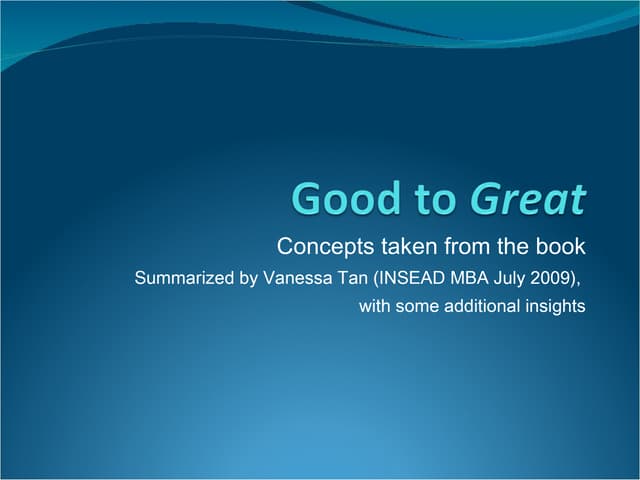 Good to Great

Concepts taken from the book

Summarized by Vanessa Tan (INSEAD MBA July 2009), with some additional insights